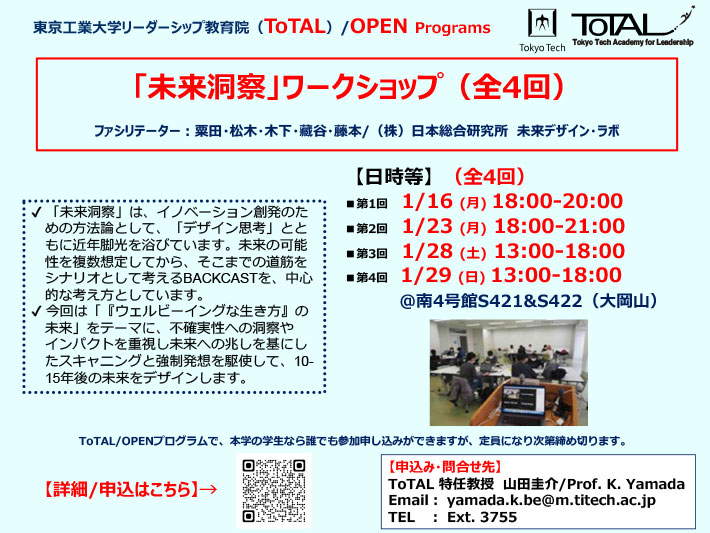 東京工業大学リーダーシップ教育院（ToTAL）/OPEN Programs

Tokyo Tech

ToTAL
Tokyo Tech Academy for Leadership

「未来洞察」ワークショップ（全4回）

ファシリテーター：粟田・松木・木下・藏谷・藤本/（株）日本総合研究所 未来デザイン・ラボ

✓「未来洞察」は、イノベーション創発のための方法論として、「デザイン思考」とともに近年脚光を浴びています。未来の可能性を複数想定してから、そこまでの道筋をシナリオとして考えるBACKCASTを、中心的な考え方としています。
✓今回は「『ウェルビーイングな生き方』の未来」をテーマに、不確実性への洞察やインパクトを重視し未来への兆しを基にしたスキャニングと強制発想を駆使して、10-15年後の未来をデザインします。

【日時等】（全4回）
■第1回 1/16 (月) 18:00-20:00
■第2回 1/23 (月) 18:00-21:00
■第3回 1/28 (土) 13:00-18:00
■第4回 1/29 (日) 13:00-18:00
@南4号館S421&S422（大岡山）

ToTAL/OPENプログラムで、本学の学生なら誰でも参加申し込みができますが、定員になり次第締め切ります。

【詳細/申込はこちら】→

【申込み・問合せ先】
ToTAL 特任教授 山田圭介/Prof. K. Yamada
Email： yamada.k.be@m.titech.ac.jp
TEL ： Ext. 3755